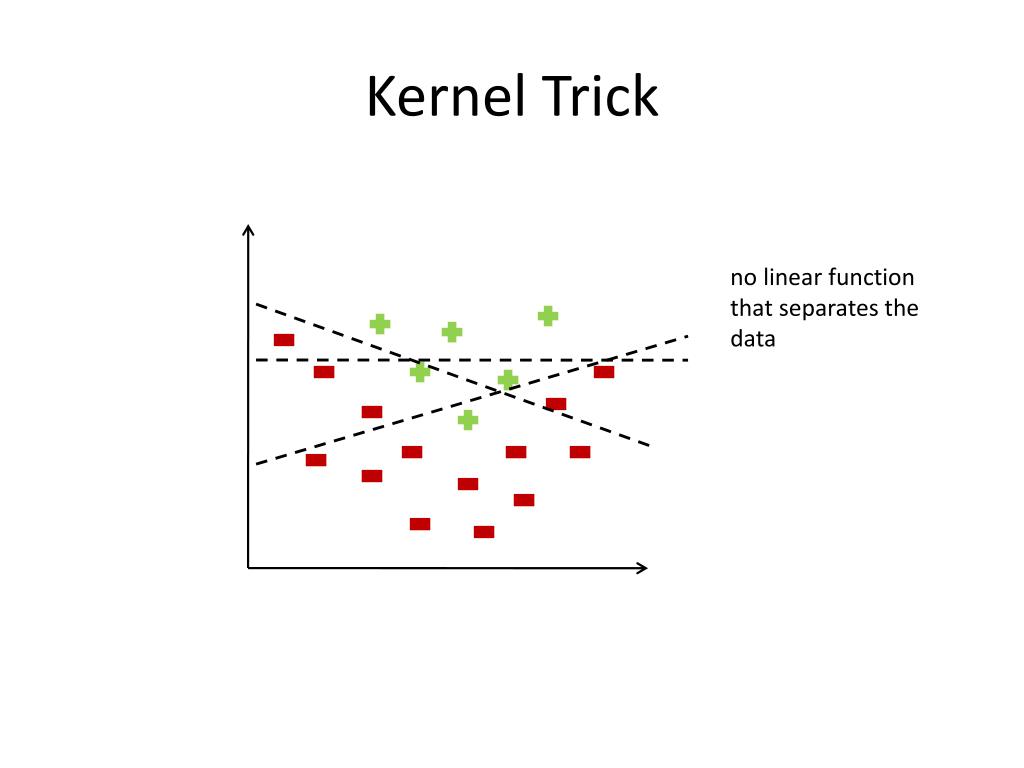 Kernel Trick

no linear function that separates the data